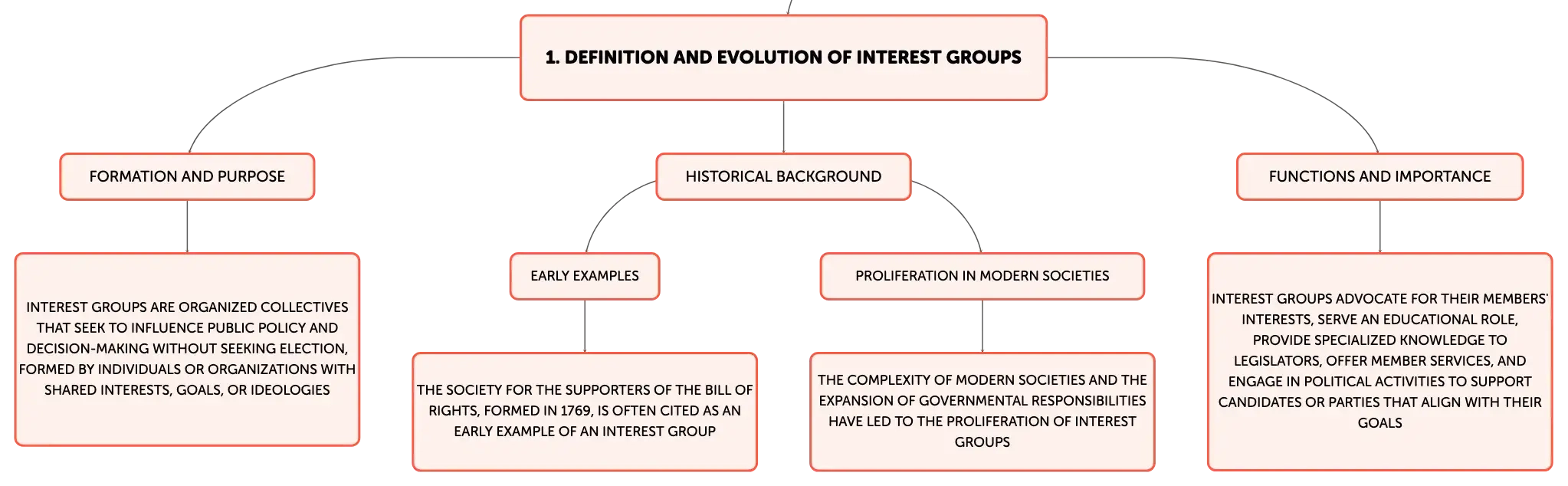 1. DEFINITION AND EVOLUTION OF INTEREST GROUPS

FORMATION AND PURPOSE

INTEREST GROUPS ARE ORGANIZED COLLECTIVES THAT SEEK TO INFLUENCE PUBLIC POLICY AND DECISION-MAKING WITHOUT SEEKING ELECTION, FORMED BY INDIVIDUALS OR ORGANIZATIONS WITH SHARED INTERESTS, GOALS, OR IDEOLOGIES

HISTORICAL BACKGROUND

EARLY EXAMPLES

THE SOCIETY FOR THE SUPPORTERS OF THE BILL OF RIGHTS, FORMED IN 1769, IS OFTEN CITED AS AN EARLY EXAMPLE OF AN INTEREST GROUP

PROLIFERATION IN MODERN SOCIETIES

THE COMPLEXITY OF MODERN SOCIETIES AND THE EXPANSION OF GOVERNMENTAL RESPONSIBILITIES HAVE LED TO THE PROLIFERATION OF INTEREST GROUPS

FUNCTIONS AND IMPORTANCE

INTEREST GROUPS ADVOCATE FOR THEIR MEMBERS' INTERESTS, SERVE AN EDUCATIONAL ROLE, PROVIDE SPECIALIZED KNOWLEDGE TO LEGISLATORS, OFFER MEMBER SERVICES, AND ENGAGE IN POLITICAL ACTIVITIES TO SUPPORT CANDIDATES OR PARTIES THAT ALIGN WITH THEIR GOALS